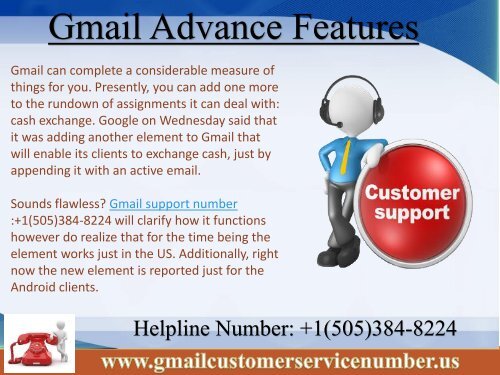 Gmail Advance Features

Gmail can complete a considerable measure of things for you. Presently, you can add one more to the rundown of assignments it can deal with: cash exchange. Google on Wednesday said that it was adding another element to Gmail that will enable its clients to exchange cash, just by appending it with an active email.

Sounds flawless? Gmail support number :+1(505)384-8224 will clarify how it functions however do realize that for the time being the element works just in the US. Additionally, right now the new element is reported just for the Android clients.

Customer support

Helpline Number: +1(505)384-8224

www.gmailcustomerservicenumber.us